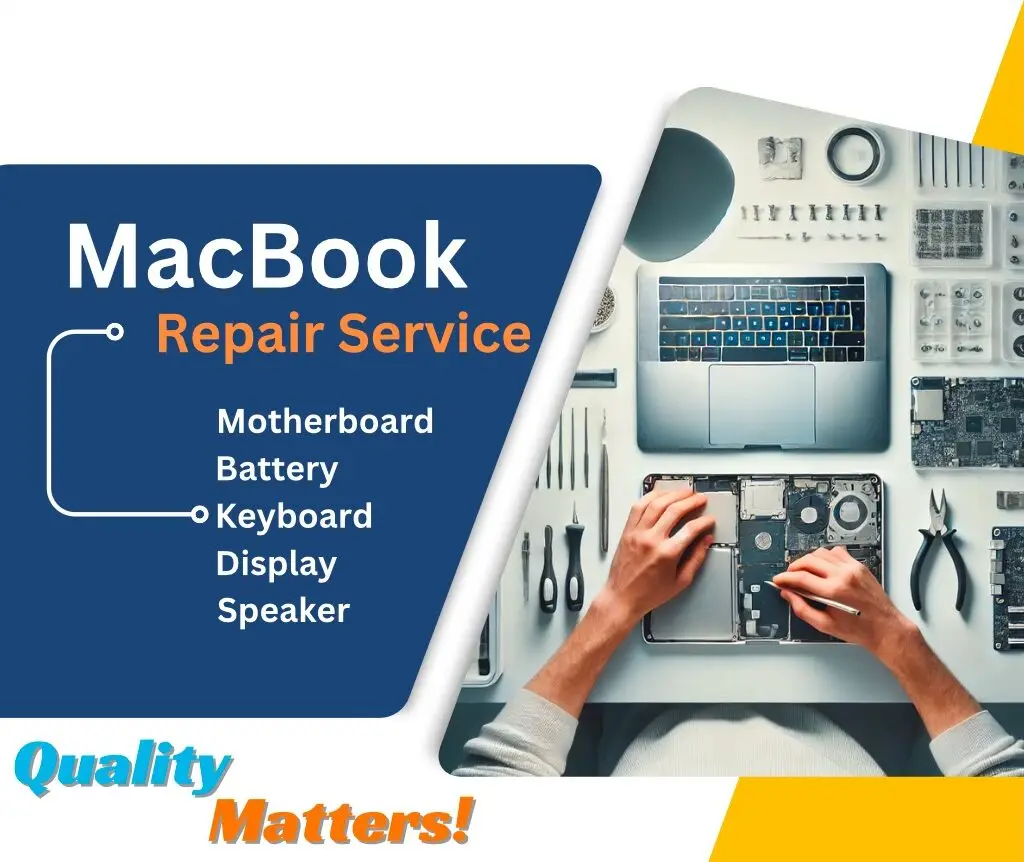 MacBook
Repair Service

Motherboard
Battery
Keyboard
Display
Speaker

Quality
Matters!